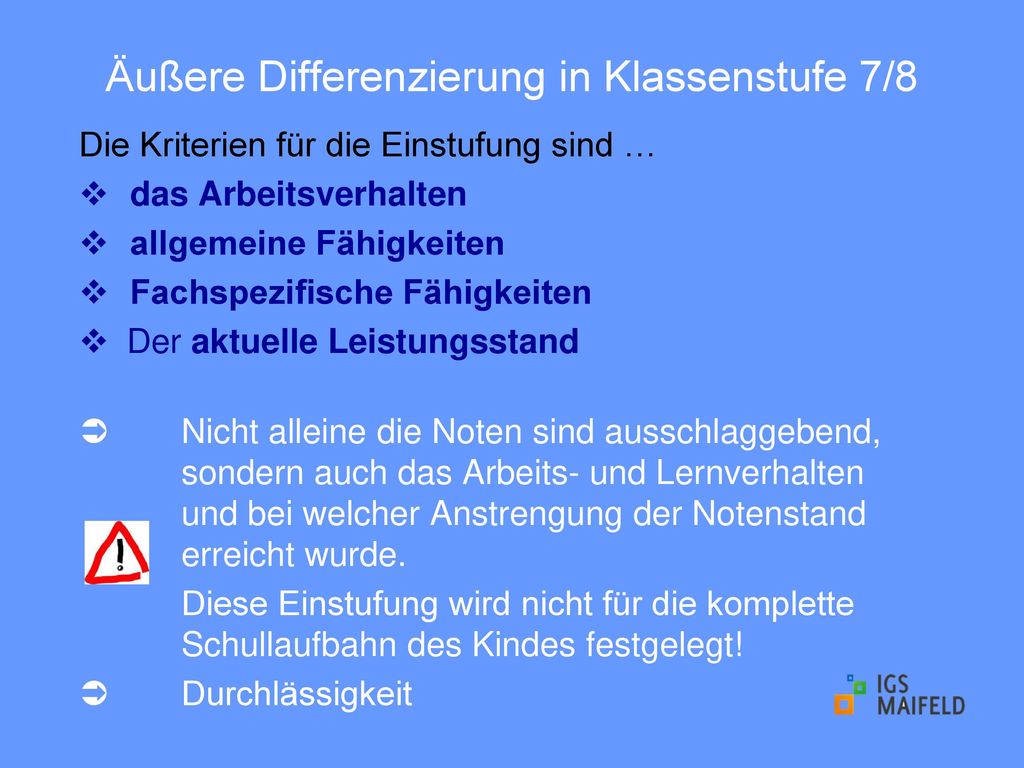 Äußere Differenzierung in Klassenstufe 7/8

Die Kriterien für die Einstufung sind …

❖ das Arbeitsverhalten

❖ allgemeine Fähigkeiten

❖ Fachspezifische Fähigkeiten

❖ Der aktuelle Leistungsstand

➲ Nicht alleine die Noten sind ausschlaggebend, sondern auch das Arbeits- und Lernverhalten und bei welcher Anstrengung der Notenstand erreicht wurde.

!

Diese Einstufung wird nicht für die komplette Schullaufbahn des Kindes festgelegt!

➲ Durchlässigkeit

IGS MAIFELD